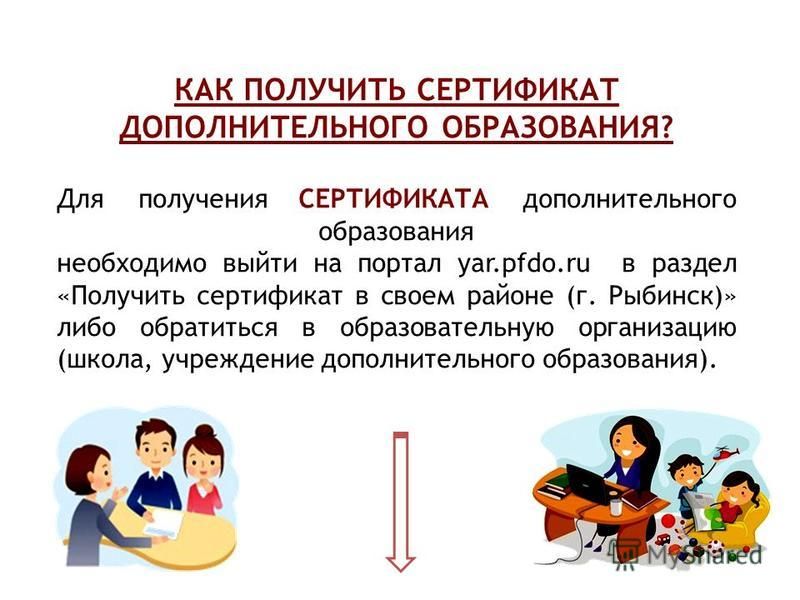 КАК ПОЛУЧИТЬ СЕРТИФИКАТ ДОПОЛНИТЕЛЬНОГО ОБРАЗОВАНИЯ?

Для получения СЕРТИФИКАТА дополнительного образования
необходимо выйти на портал yar.pfdo.ru в раздел «Получить сертификат в своем районе (г. Рыбинск)» либо обратиться в образовательную организацию (школа, учреждение дополнительного образования).

MyShared